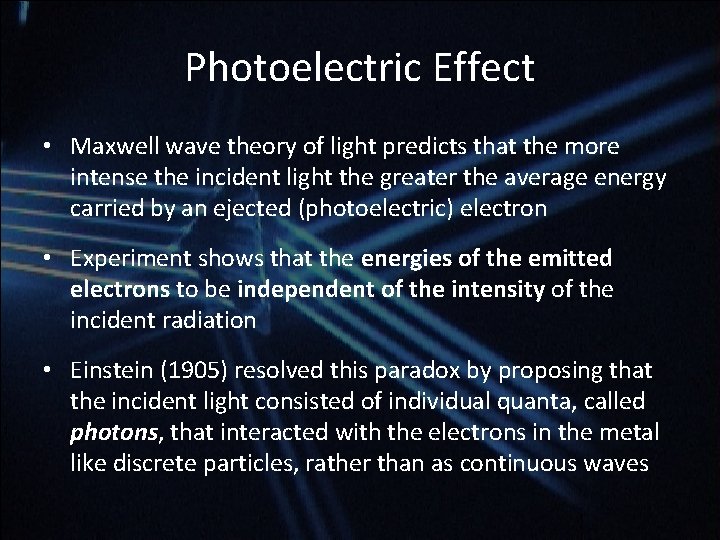 Photoelectric Effect

• Maxwell wave theory of light predicts that the more intense the incident light the greater the average energy carried by an ejected (photoelectric) electron

• Experiment shows that the energies of the emitted electrons to be independent of the intensity of the incident radiation

• Einstein (1905) resolved this paradox by proposing that the incident light consisted of individual quanta, called photons, that interacted with the electrons in the metal like discrete particles, rather than as continuous waves